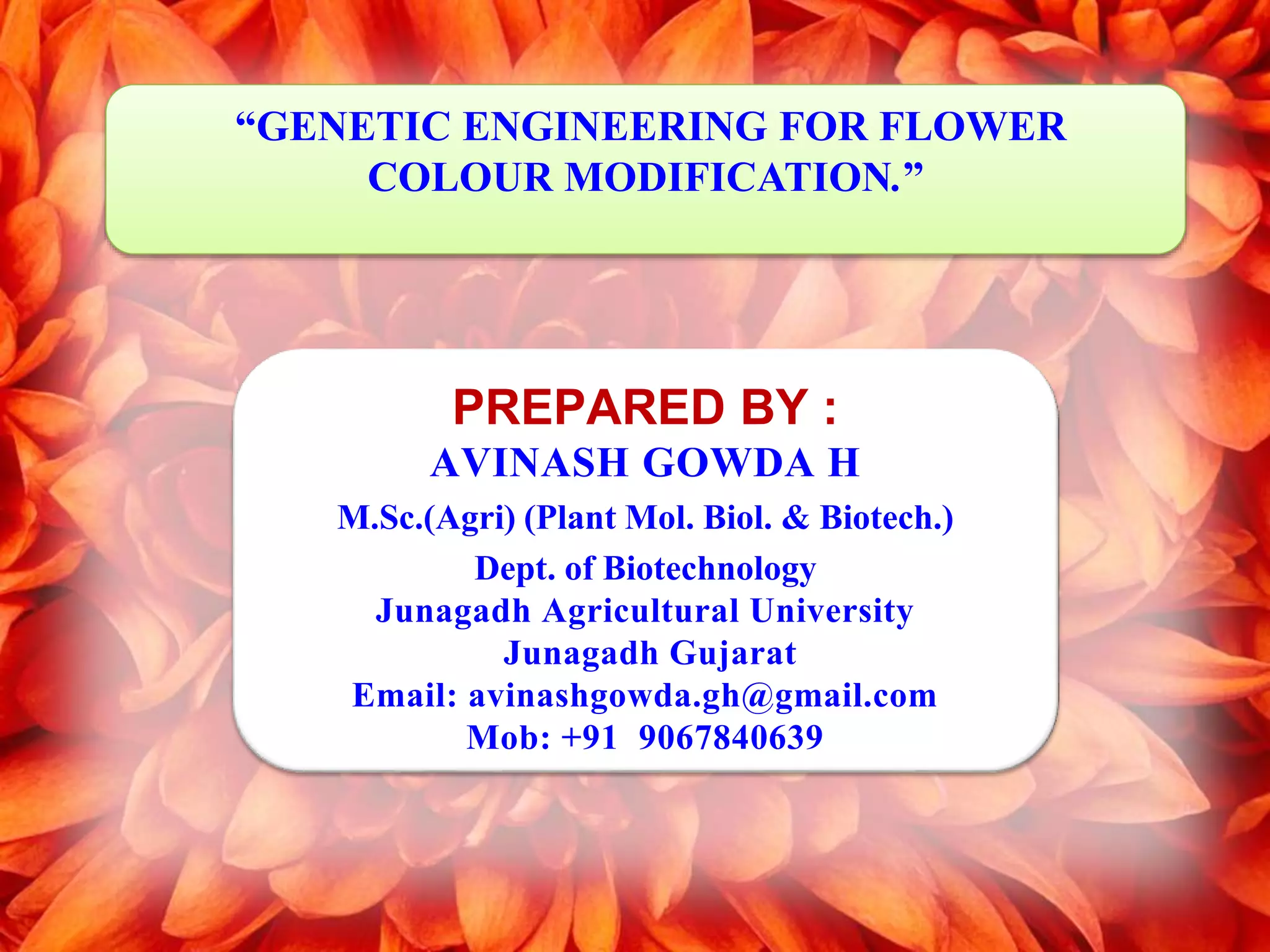 “GENETIC ENGINEERING FOR FLOWER COLOUR MODIFICATION.”

PREPARED BY :
AVINASH GOWDA H
M.Sc.(Agri) (Plant Mol. Biol. & Biotech.)
Dept. of Biotechnology
Junagadh Agricultural University
Junagadh Gujarat
Email: avinashgowda.gh@gmail.com
Mob: +91 9067840639